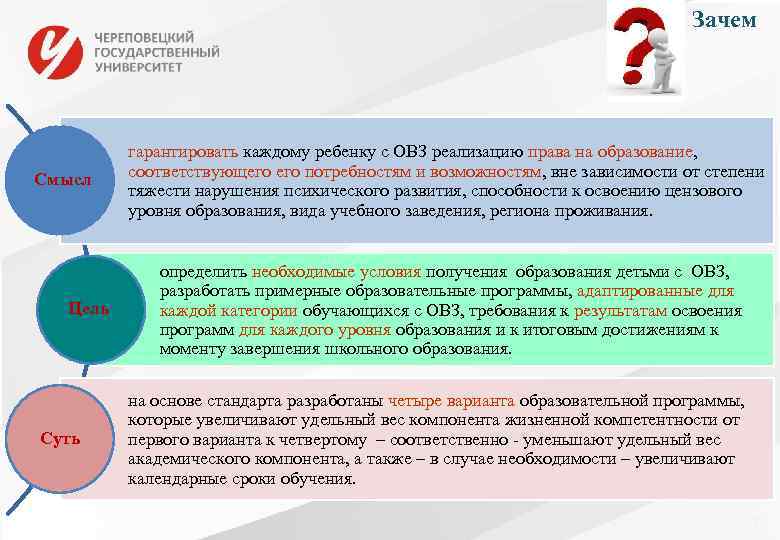 ЧЕРЕПОВЕЦКИЙ ГОСУДАРСТВЕННЫЙ УНИВЕРСИТЕТ

Зачем

Смысл

гарантировать каждому ребенку с ОВЗ реализацию права на образование, соответствующего его потребностям и возможностям, вне зависимости от степени тяжести нарушения психического развития, способности к освоению цензового уровня образования, вида учебного заведения, региона проживания.

Цель

определить необходимые условия получения образования детьми с ОВЗ, разработать примерные образовательные программы, адаптированные для каждой категории обучающихся с ОВЗ, требования к результатам освоения программ для каждого уровня образования и к итоговым достижениям к моменту завершения школьного образования.

Суть

на основе стандарта разработаны четыре варианта образовательной программы, которые увеличивают удельный вес компонента жизненной компетентности от первого варианта к четвертому – соответственно - уменьшают удельный вес академического компонента, а также – в случае необходимости – увеличивают календарные сроки обучения.